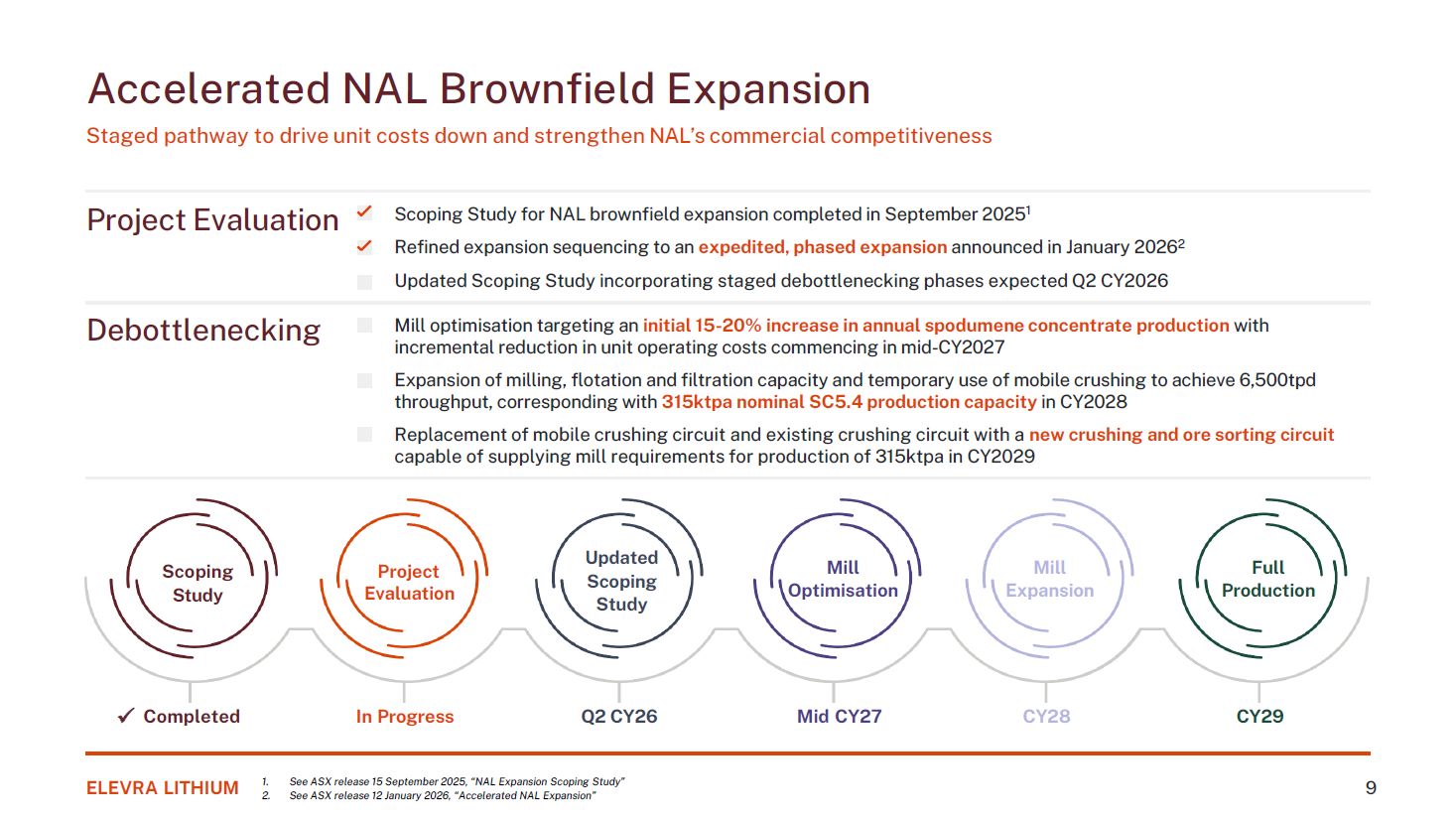 Accelerated NAL Brownfield Expansion

Staged pathway to drive unit costs down and strengthen NAL's commercial competitiveness

Project Evaluation

✓ Scoping Study for NAL brownfield expansion completed in September 2025$^1$

✓ Refined expansion sequencing to an expedited, phased expansion announced in January 2026$^2$

Updated Scoping Study incorporating staged debottlenecking phases expected Q2 CY2026

Debottlenecking

Mill optimisation targeting an initial 15-20% increase in annual spodumene concentrate production with incremental reduction in unit operating costs commencing in mid-CY2027

Expansion of milling, flotation and filtration capacity and temporary use of mobile crushing to achieve 6,500tpd throughput, corresponding with 315ktpa nominal SC5.4 production capacity in CY2028

Replacement of mobile crushing circuit and existing crushing circuit with a new crushing and ore sorting circuit capable of supplying mill requirements for production of 315ktpa in CY2029

Scoping Study

Project Evaluation

Updated Scoping Study

Mill Optimisation

Mill Expansion

Full Production

✓ Completed

In Progress

Q2 CY26

Mid CY27

CY28

CY29

ELEVRA LITHIUM

1. See ASX release 15 September 2025, "NAL Expansion Scoping Study"
2. See ASX release 12 January 2026, "Accelerated NAL Expansion"

9